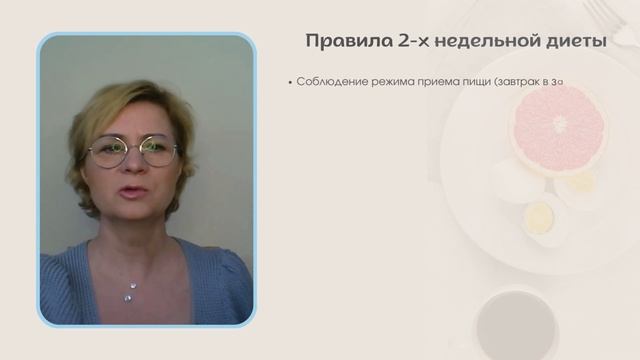 Правила 2-х недельной диеты

• Соблюдение режима приема пищи (завтрак в за